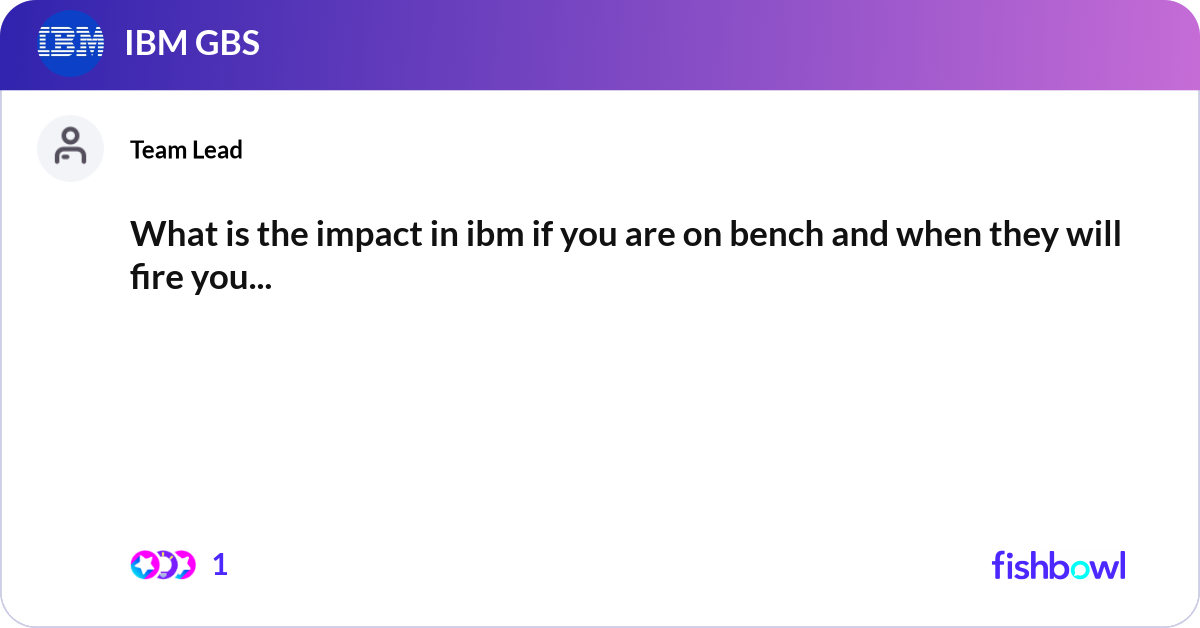 IBM

IBM GBS

Team Lead

What is the impact in ibm if you are on bench and when they will fire you...

1

fishbowl